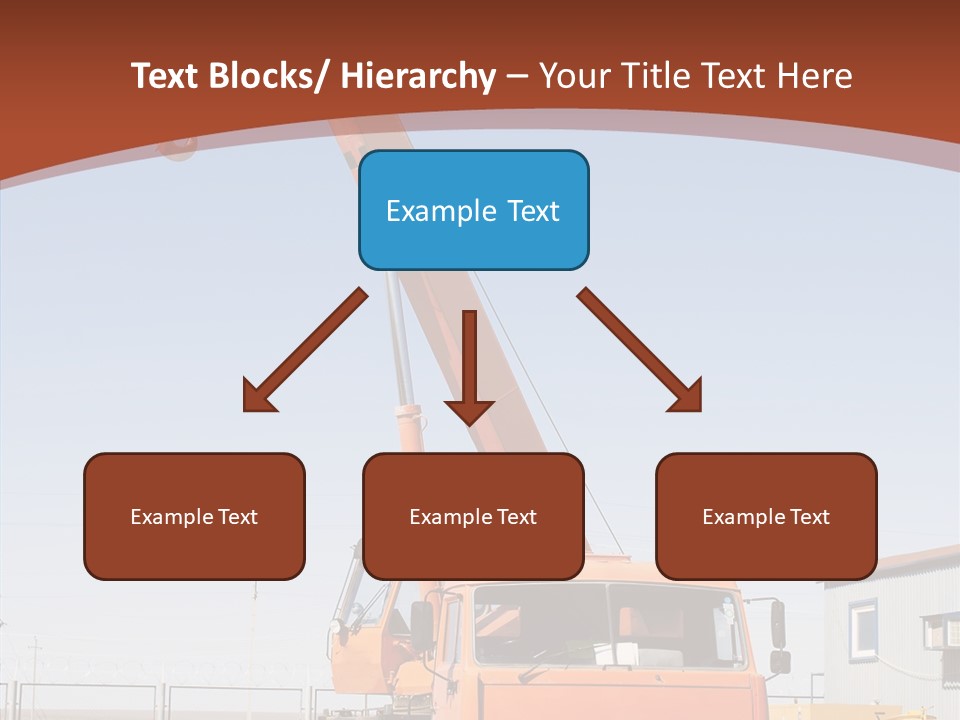 Text Blocks/ Hierarchy – Your Title Text Here

Example Text

Example Text

Example Text

Example Text